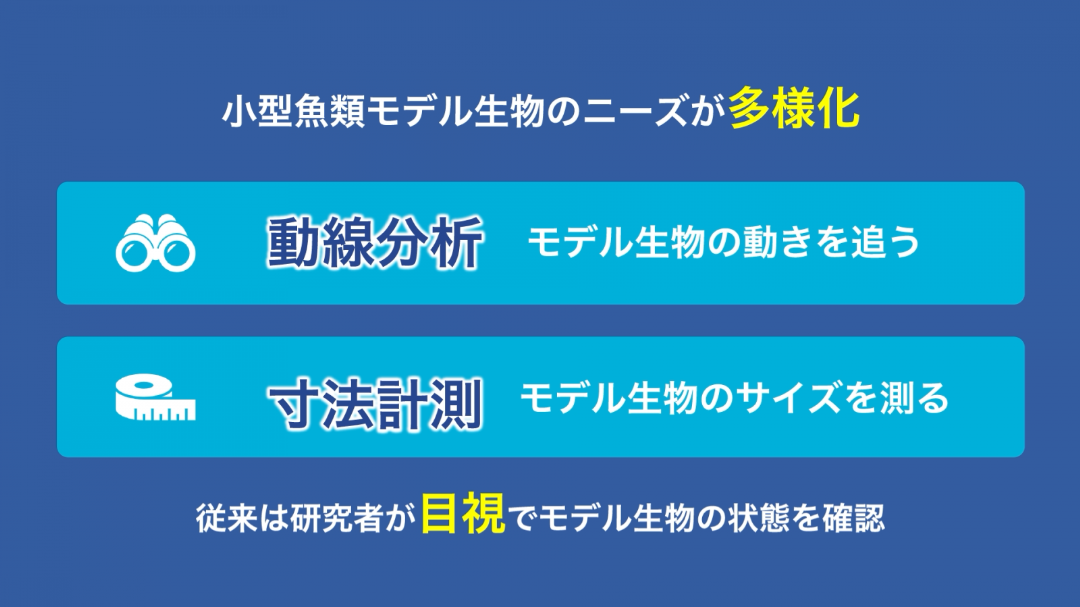 小型魚類モデル生物のニーズが多様化

動線分析 モデル生物の動きを追う

寸法計測 モデル生物のサイズを測る

従来は研究者が目視でモデル生物の状態を確認